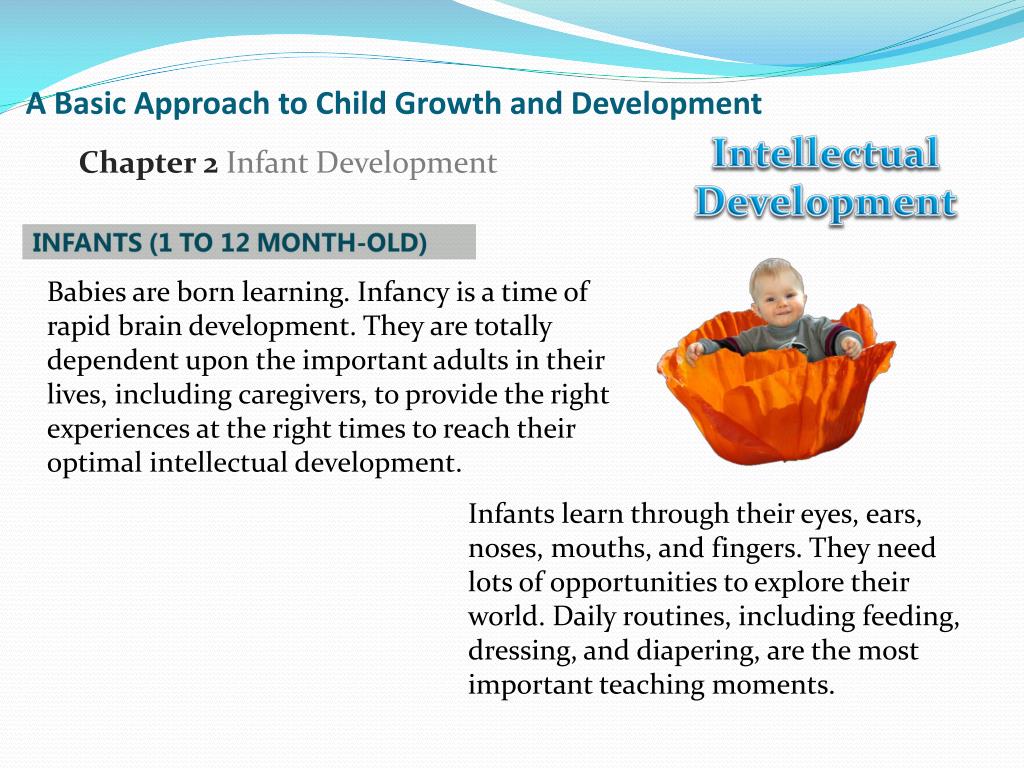 A Basic Approach to Child Growth and Development

Chapter 2 Infant Development

Intellectual Development

INFANTS (1 TO 12 MONTH-OLD)

Babies are born learning. Infancy is a time of rapid brain development. They are totally dependent upon the important adults in their lives, including caregivers, to provide the right experiences at the right times to reach their optimal intellectual development.

Infants learn through their eyes, ears, noses, mouths, and fingers. They need lots of opportunities to explore their world. Daily routines, including feeding, dressing, and diapering, are the most important teaching moments.